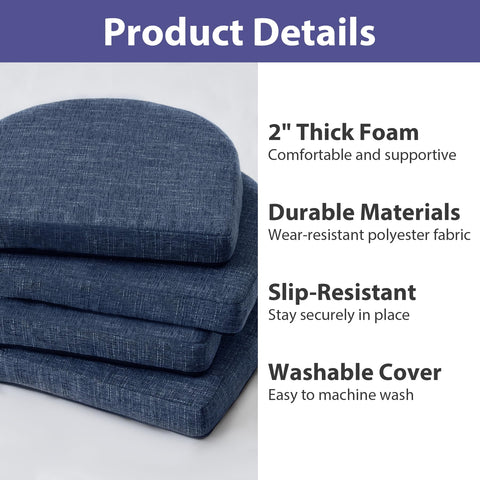 Product Details

2" Thick Foam
Comfortable and supportive

Durable Materials
Wear-resistant polyester fabric

Slip-Resistant
Stay securely in place

Washable Cover
Easy to machine wash